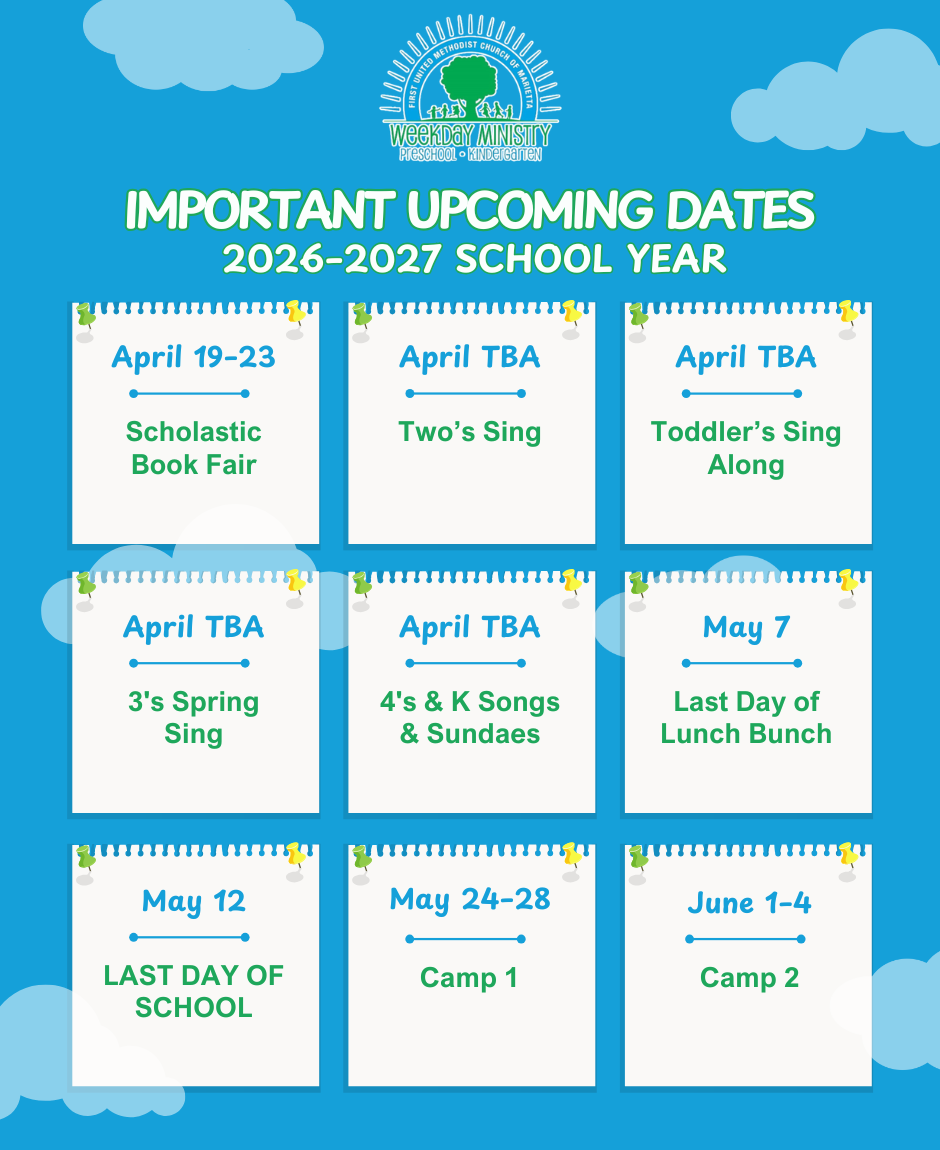 FIRST UNITED METHODIST CHURCH OF MARIETTA
WEEKDAY MINISTRY
PRESCHOOL • KINDERGARTEN

IMPORTANT UPCOMING DATES
2026-2027 SCHOOL YEAR

April 19-23
Scholastic Book Fair

April TBA
Two's Sing

April TBA
Toddler's Sing Along

April TBA
3's Spring Sing

April TBA
4's & K Songs & Sundaes

May 7
Last Day of Lunch Bunch

May 12
LAST DAY OF SCHOOL

May 24-28
Camp 1

June 1-4
Camp 2